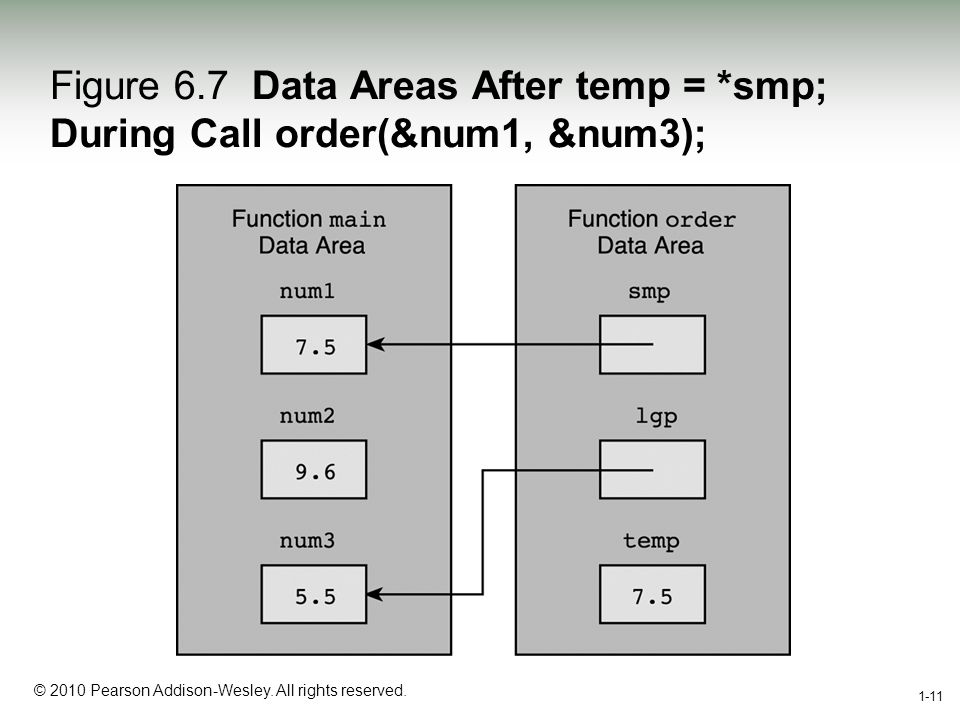 Figure 6.7 Data Areas After temp = *smp; During Call order(&num1, &num3);

Function main Data Area

num1

7.5

num2

9.6

num3

5.5

Function order Data Area

smp

lgp

temp

7.5

© 2010 Pearson Addison-Wesley. All rights reserved.

1-11